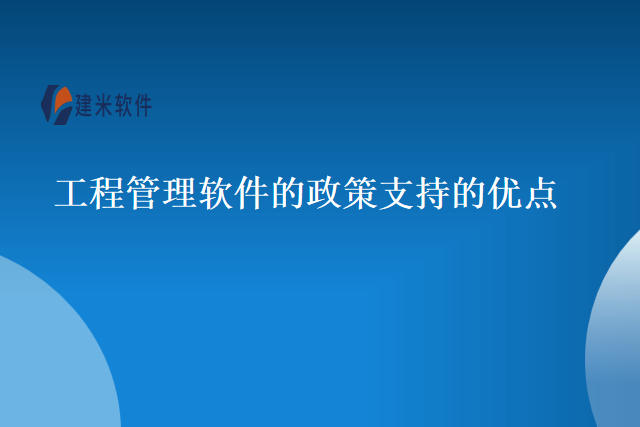 建米软件

工程管理软件的政策支持的优点